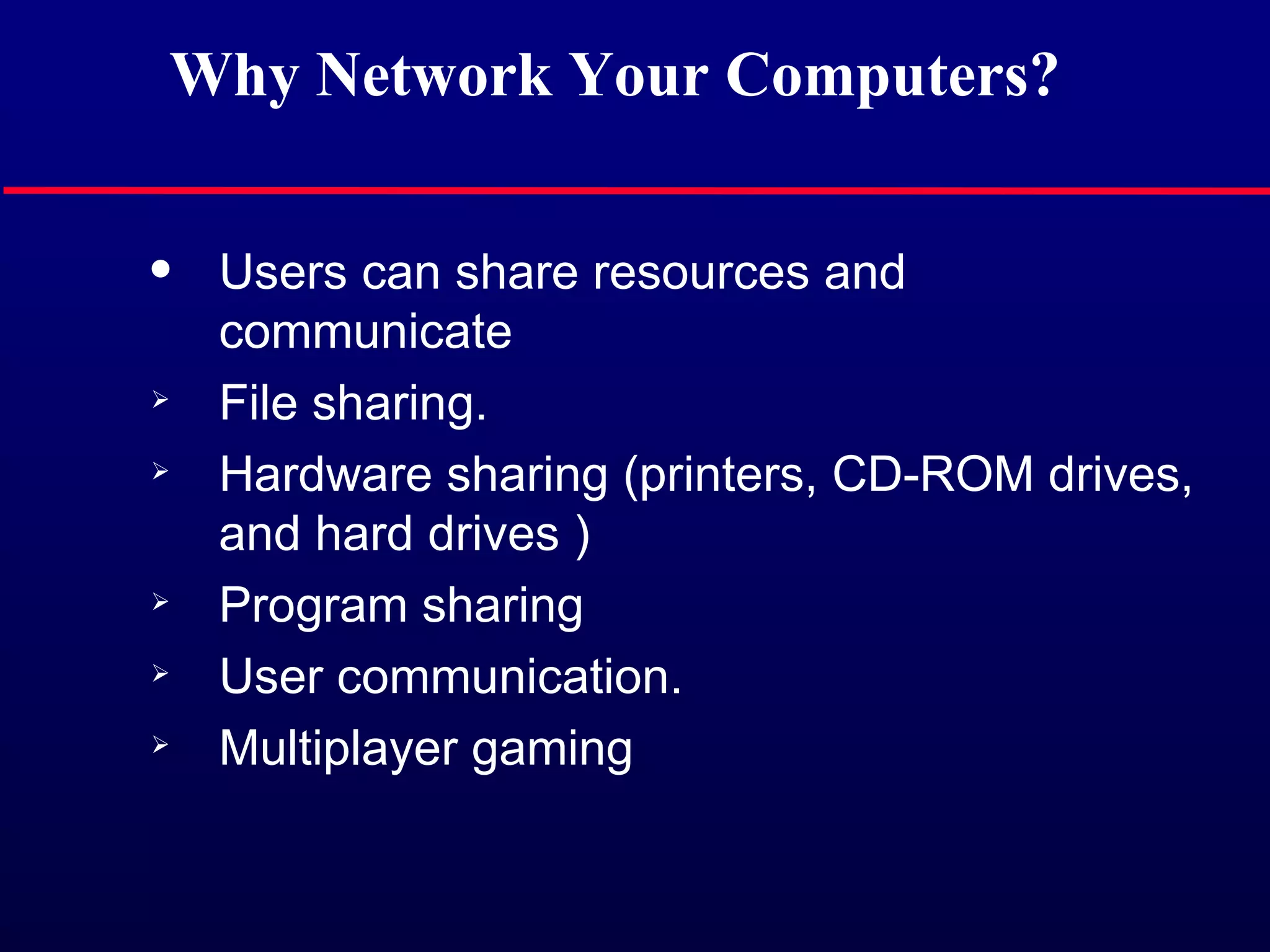 Why Network Your Computers?

• Users can share resources and communicate

➢ File sharing.

➢ Hardware sharing (printers, CD-ROM drives, and hard drives )

➢ Program sharing

➢ User communication.

➢ Multiplayer gaming